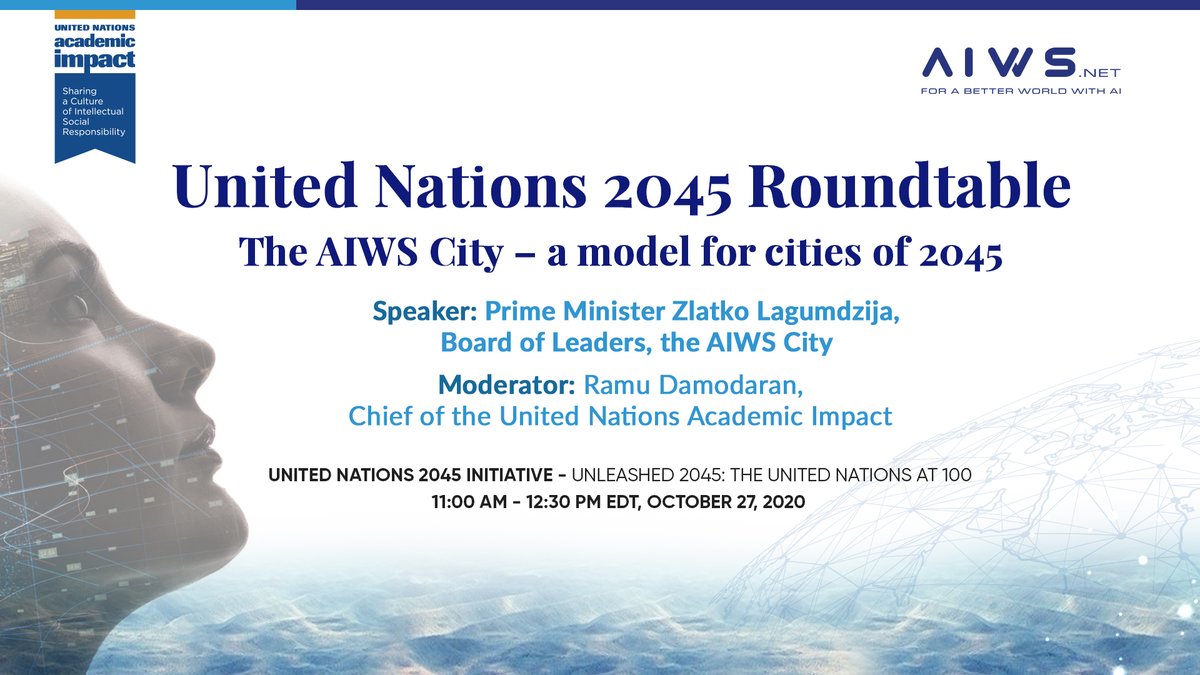 UNITED NATIONS
academic
impact

Sharing a Culture of Intellectual Social Responsibility

AIWS.NET
FOR A BETTER WORLD WITH AI

United Nations 2045 Roundtable

The AIWS City – a model for cities of 2045

Speaker: Prime Minister Zlatko Lagumdzija, Board of Leaders, the AIWS City

Moderator: Ramu Damodaran, Chief of the United Nations Academic Impact

UNITED NATIONS 2045 INITIATIVE - UNLEASHED 2045: THE UNITED NATIONS AT 100

11:00 AM - 12:30 PM EDT, OCTOBER 27, 2020